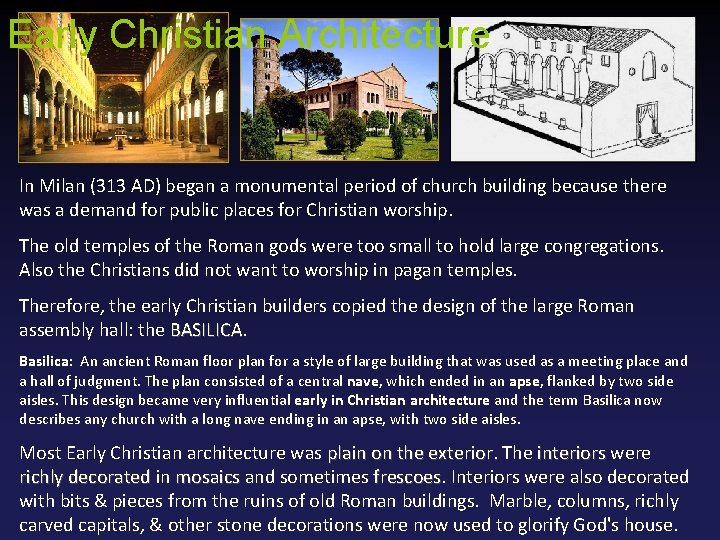 Early Christian Architecture

In Milan (313 AD) began a monumental period of church building because there was a demand for public places for Christian worship.

The old temples of the Roman gods were too small to hold large congregations. Also the Christians did not want to worship in pagan temples.

Therefore, the early Christian builders copied the design of the large Roman assembly hall: the BASILICA.

Basilica: An ancient Roman floor plan for a style of large building that was used as a meeting place and a hall of judgment. The plan consisted of a central nave, which ended in an apse, flanked by two side aisles. This design became very influential early in Christian architecture and the term Basilica now describes any church with a long nave ending in an apse, with two side aisles.

Most Early Christian architecture was plain on the exterior. The interiors were richly decorated in mosaics and sometimes frescoes. Interiors were also decorated with bits & pieces from the ruins of old Roman buildings. Marble, columns, richly carved capitals, & other stone decorations were now used to glorify God's house.